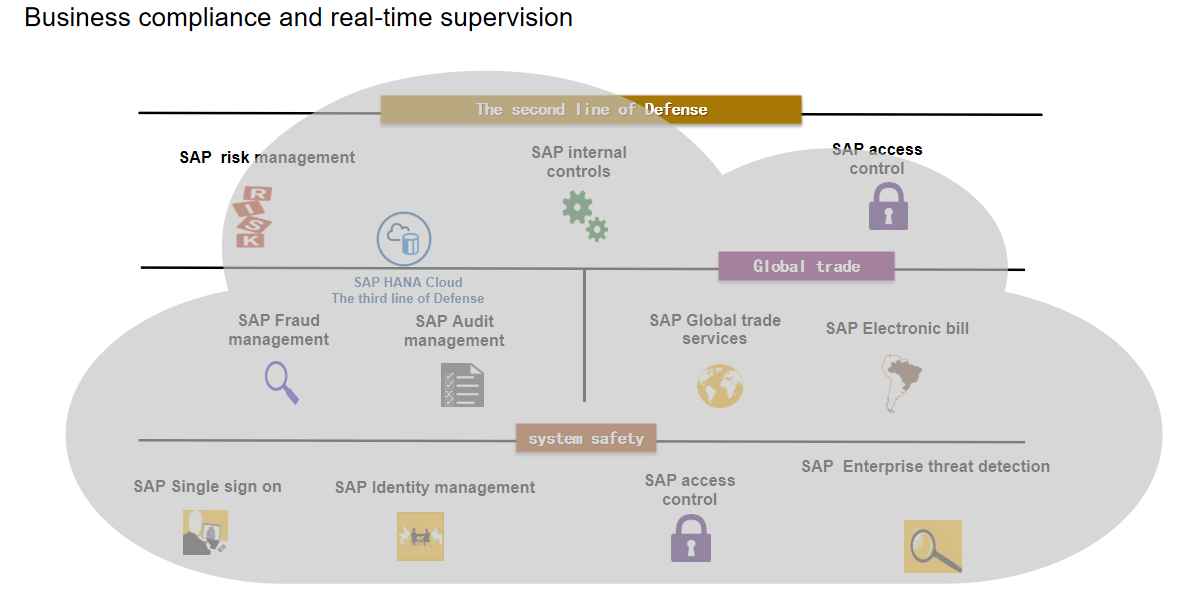 Business compliance and real-time supervision

The second line of Defense

SAP risk management

RISK

SAP internal controls

SAP access control

SAP HANA Cloud
The third line of Defense

Global trade

SAP Fraud management

SAP Audit management

SAP Global trade services

SAP Electronic bill

system safety

SAP Single sign on

SAP Identity management

SAP access control

SAP Enterprise threat detection